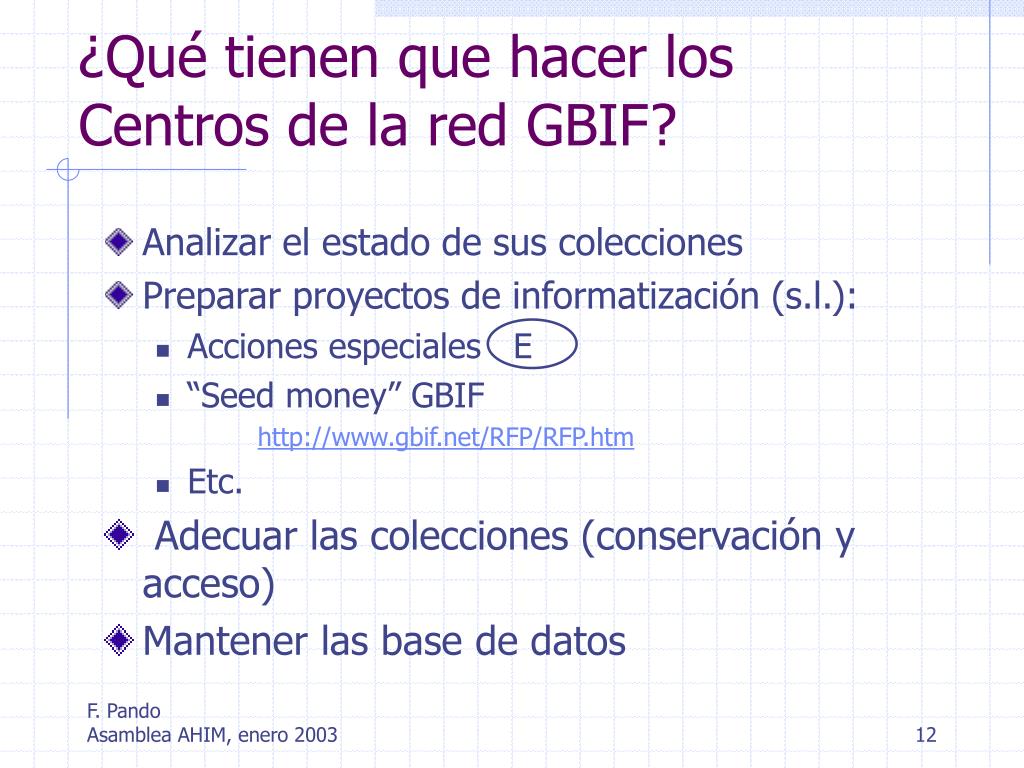 ¿Qué tienen que hacer los Centros de la red GBIF?

Analizar el estado de sus colecciones

Preparar proyectos de informatización (s.l.):

Acciones especiales E

“Seed money” GBIF

http://www.gbif.net/RFP/RFP.htm

Etc.

Adecuar las colecciones (conservación y acceso)

Mantener las base de datos

F. Pando
Asamblea AHIM, enero 2003

12